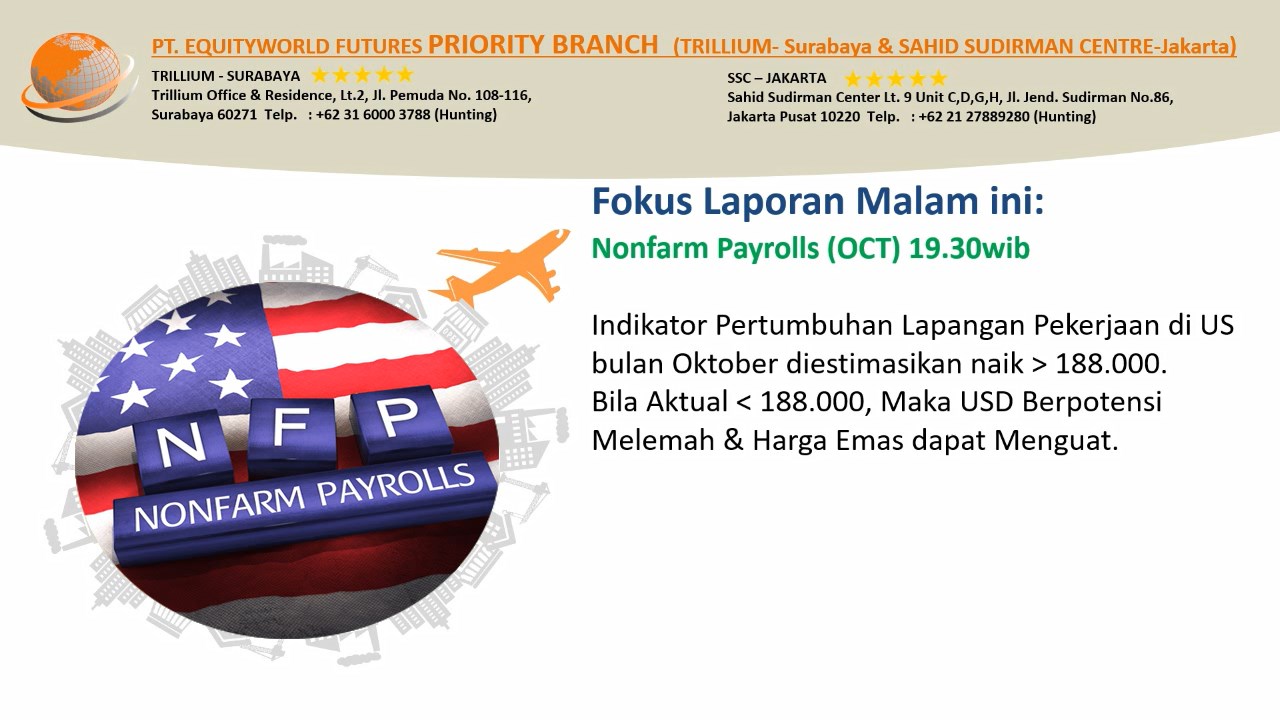 PT. EQUITYWORLD FUTURES PRIORITY BRANCH (TRILLIUM- Surabaya & SAHID SUDIRMAN CENTRE-Jakarta)

TRILLIUM - SURABAYA ★★★★★
Trillium Office & Residence, Lt.2, Jl. Pemuda No. 108-116, Surabaya 60271 Telp. : +62 31 6000 3788 (Hunting)

SSC – JAKARTA ★★★★★
Sahid Sudirman Center Lt. 9 Unit C,D,G,H, Jl. Jend. Sudirman No.86, Jakarta Pusat 10220 Telp. : +62 21 27889280 (Hunting)

Fokus Laporan Malam ini:
Nonfarm Payrolls (OCT) 19.30wib

Indikator Pertumbuhan Lapangan Pekerjaan di US bulan Oktober diestimasikan naik > 188.000.
Bila Aktual < 188.000, Maka USD Berpotensi Melemah & Harga Emas dapat Menguat.

N F P
NONFARM PAYROLLS